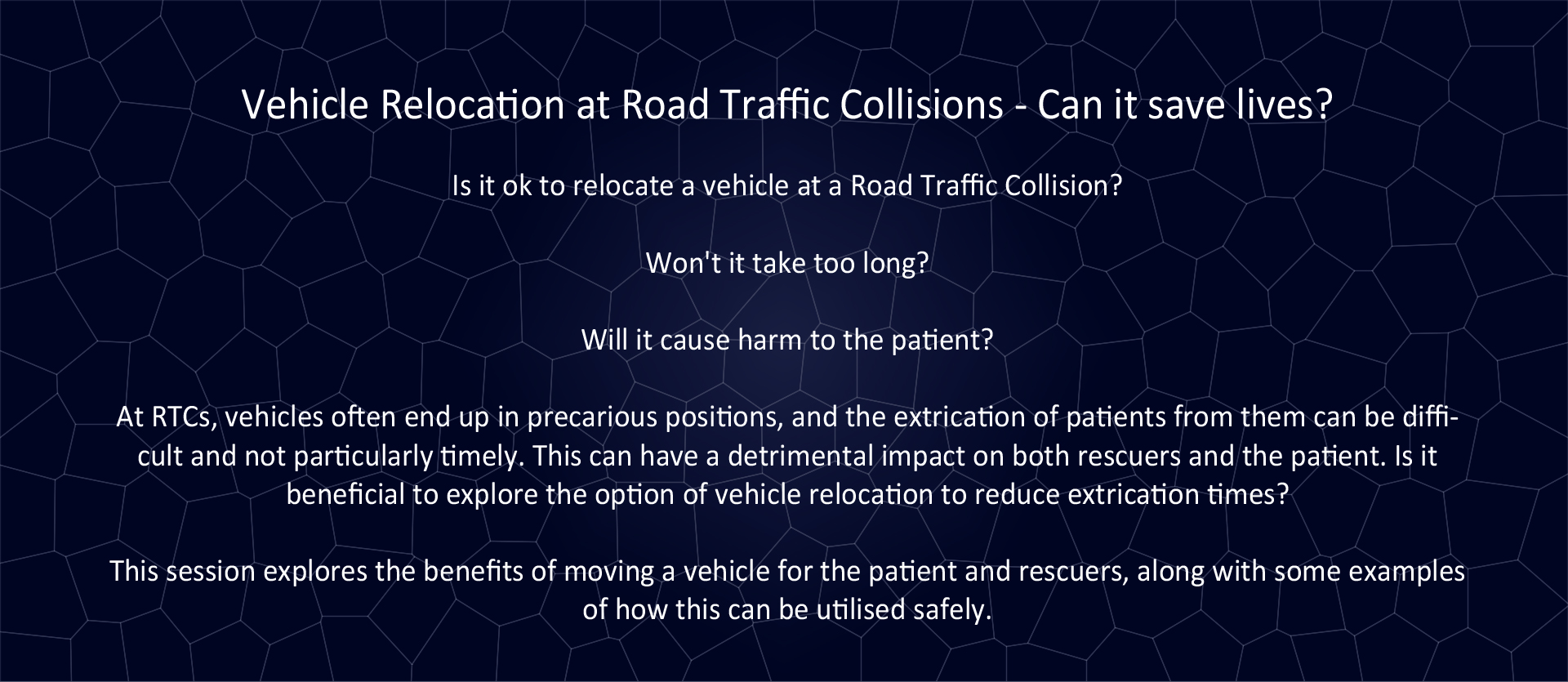 Vehicle Relocation at Road Traffic Collisions - Can it save lives?

Is it ok to relocate a vehicle at a Road Traffic Collision?

Won't it take too long?

Will it cause harm to the patient?

At RTCs, vehicles often end up in precarious positions, and the extrication of patients from them can be difficult and not particularly timely. This can have a detrimental impact on both rescuers and the patient. Is it beneficial to explore the option of vehicle relocation to reduce extrication times?

This session explores the benefits of moving a vehicle for the patient and rescuers, along with some examples of how this can be utilised safely.